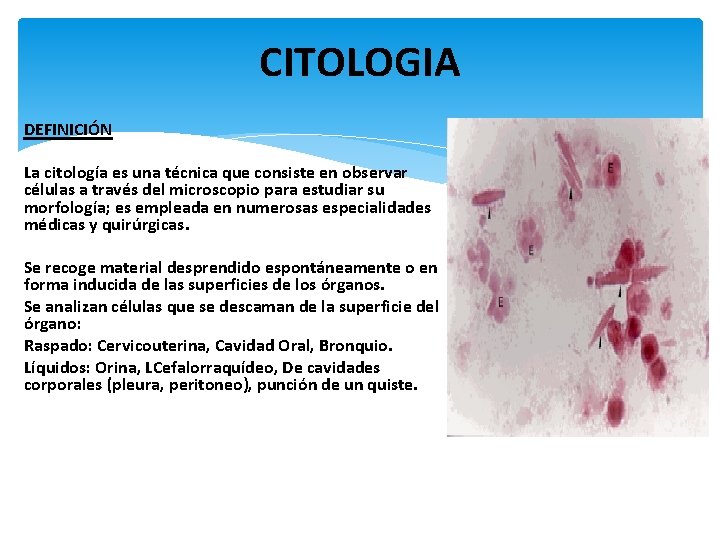 CITOLOGIA

DEFINICIÓN

La citología es una técnica que consiste en observar células a través del microscopio para estudiar su morfología; es empleada en numerosas especialidades médicas y quirúrgicas.

Se recoge material desprendido espontáneamente o en forma inducida de las superficies de los órganos.

Se analizan células que se descaman de la superficie del órgano:

Raspado: Cervicouterina, Cavidad Oral, Bronquio.

Líquidos: Orina, LCefalorraquídeo, De cavidades corporales (pleura, peritoneo), punción de un quiste.

E

E

E